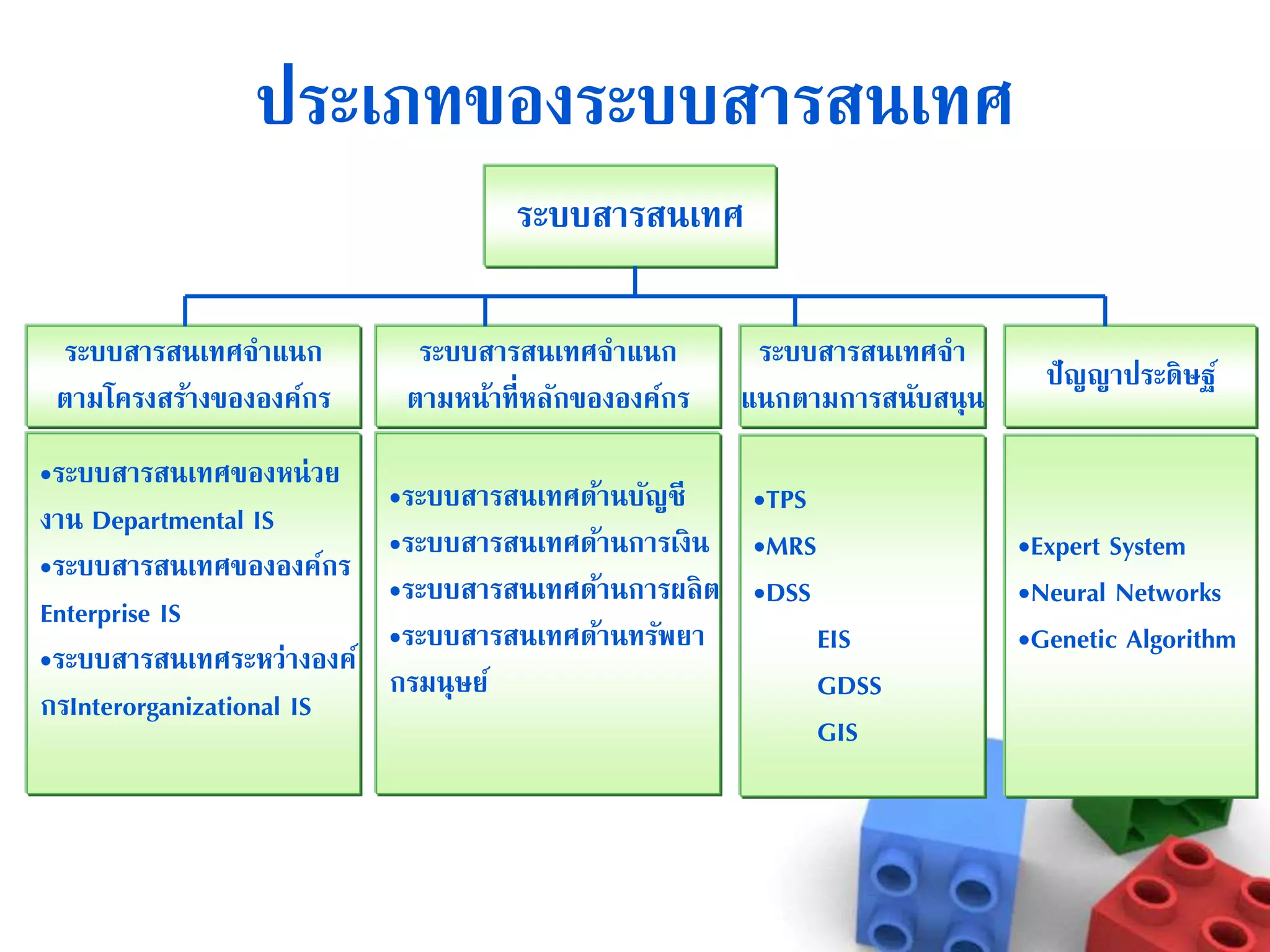 ประเภทของระบบสารสนเทศ

ระบบสารสนเทศ

ระบบสารสนเทศจำแนกตามโครงสร้างขององค์กร

ระบบสารสนเทศจำแนกตามหน้าที่หลักขององค์กร

ระบบสารสนเทศจำแนกตามการสนับสนุน

ปัญญาประดิษฐ์

•ระบบสารสนเทศของหน่วยงาน Departmental IS
•ระบบสารสนเทศขององค์กร Enterprise IS
•ระบบสารสนเทศระหว่างองค์กรInterorganizational IS

•ระบบสารสนเทศด้านบัญชี
•ระบบสารสนเทศด้านการเงิน
•ระบบสารสนเทศด้านการผลิต
•ระบบสารสนเทศด้านทรัพยากรมนุษย์

•TPS
•MRS
•DSS
EIS
GDSS
GIS

•Expert System
•Neural Networks
•Genetic Algorithm